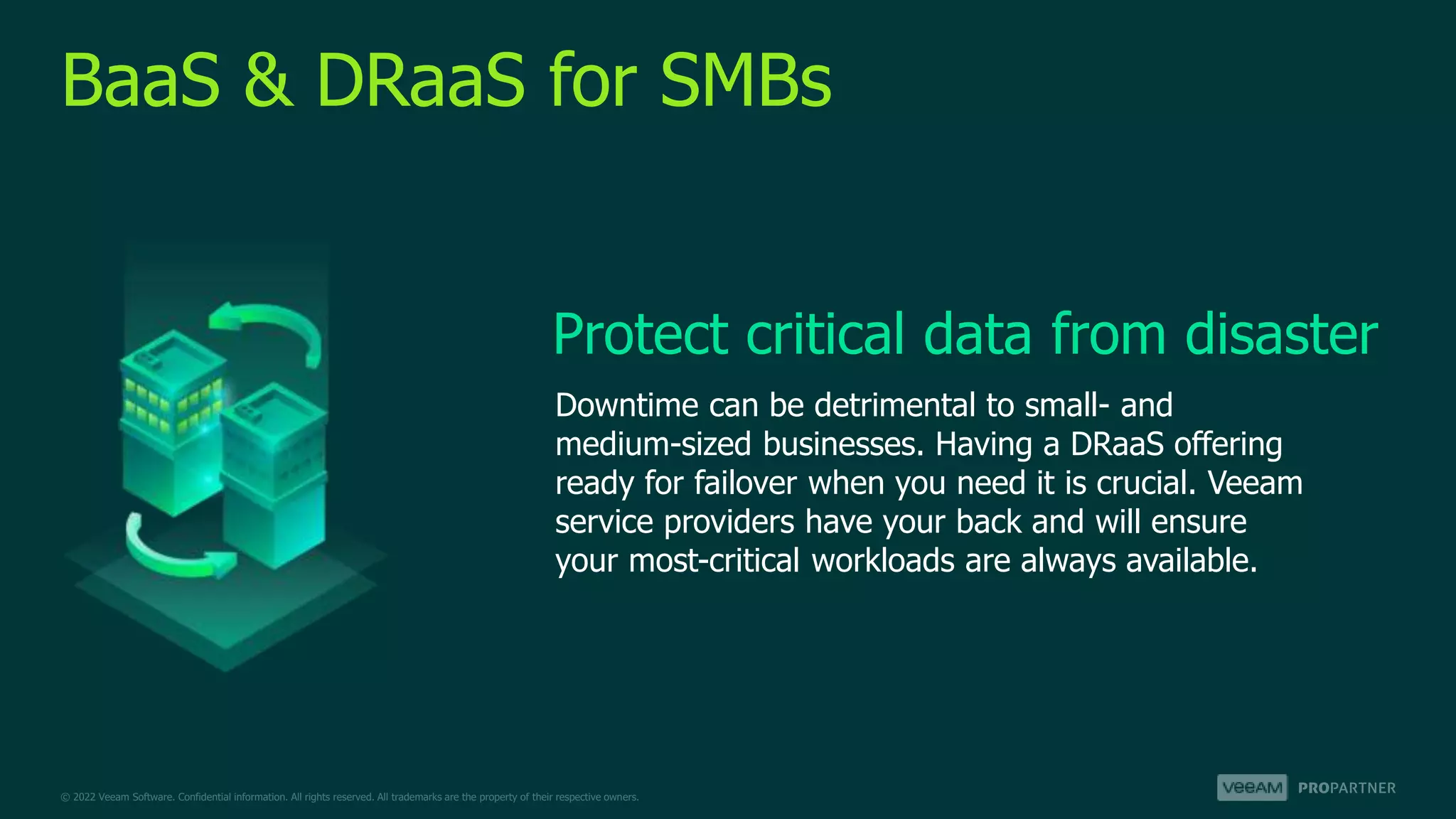 BaaS & DRaaS for SMBs

Protect critical data from disaster

Downtime can be detrimental to small- and medium-sized businesses. Having a DRaaS offering ready for failover when you need it is crucial. Veeam service providers have your back and will ensure your most-critical workloads are always available.

© 2022 Veeam Software. Confidential information. All rights reserved. All trademarks are the property of their respective owners.

veeAM PROPARTNER